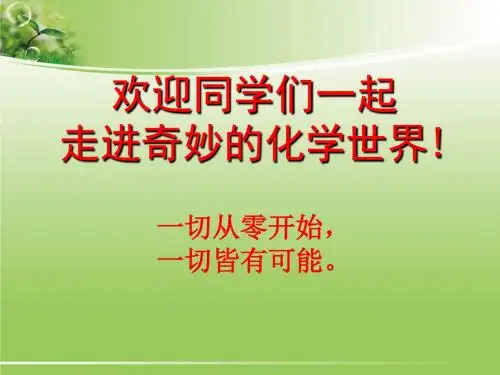 欢迎同学们一起
走进奇妙的化学世界！

一切从零开始，
一切皆有可能。